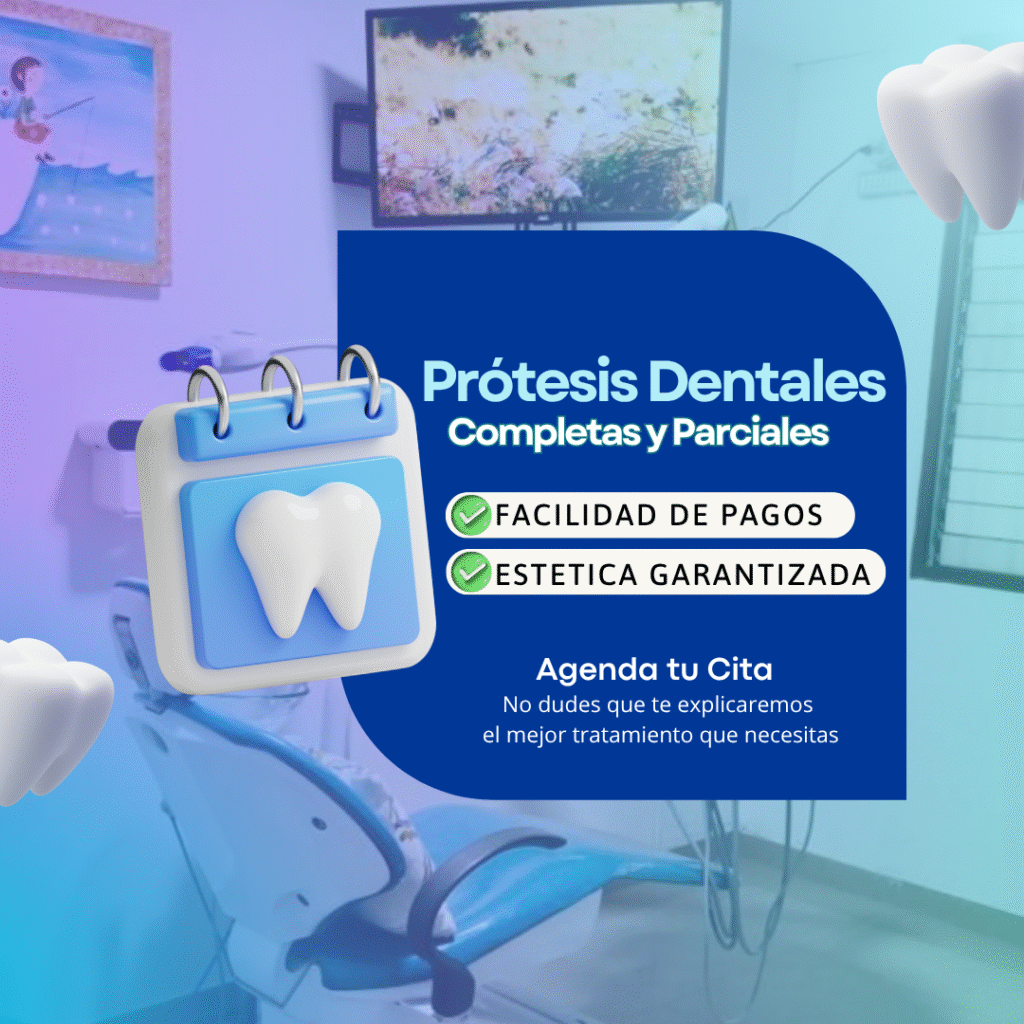 Prótesis Dentales
Completas y Parciales

FACILIDAD DE PAGOS
ESTETICA GARANTIZADA

Agenda tu Cita
No dudes que te explicaremos el mejor tratamiento que necesitas